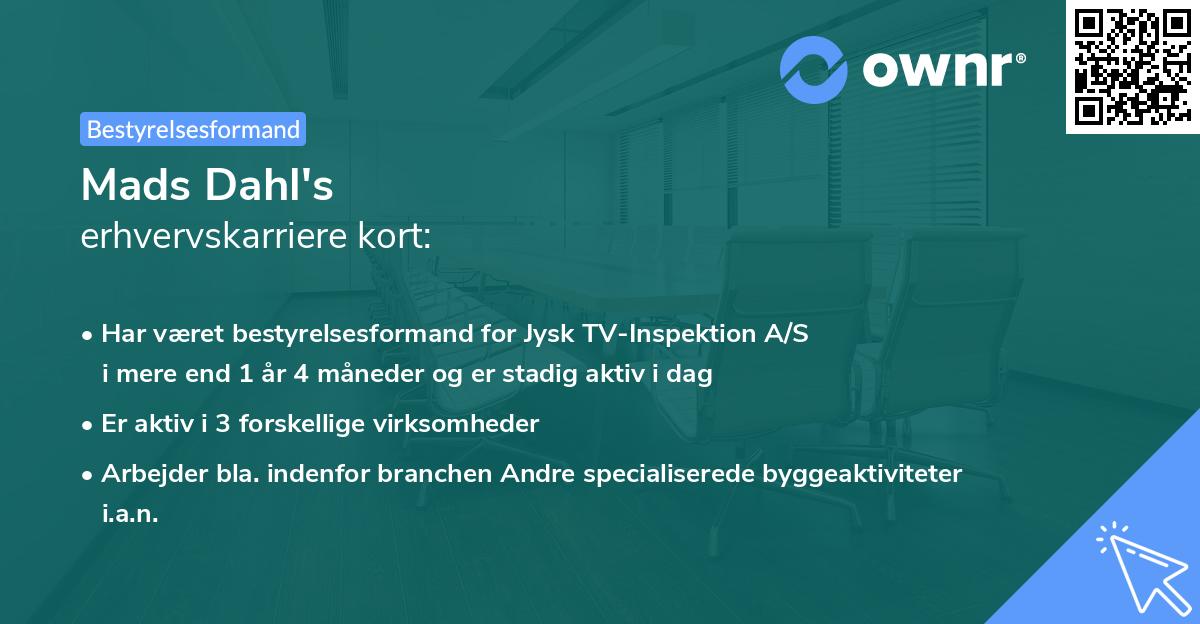 ownr®

Bestyrelsesformand

Mads Dahl's
erhvervskarriere kort:

• Har været bestyrelsesformand for Jysk TV-Inspektion A/S i mere end 1 år 4 måneder og er stadig aktiv i dag

• Er aktiv i 3 forskellige virksomheder

• Arbejder bla. indenfor branchen Andre specialiserede byggeaktiviteter i.a.n.